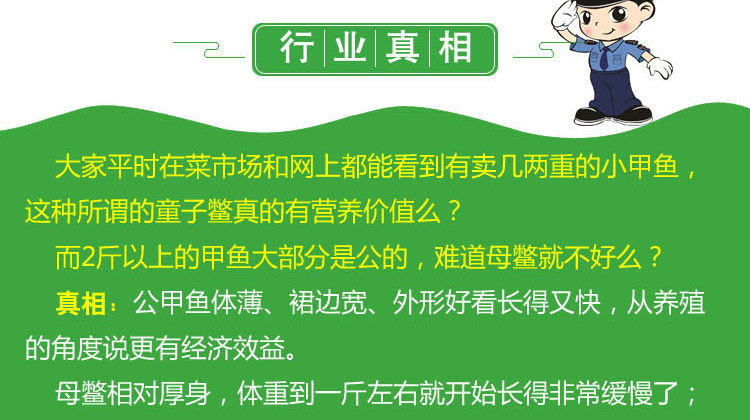 行业真相

大家平时在菜市场和网上都能看到有卖几两重的小甲鱼，这种所谓的童子鳖真的有营养价值么？

而2斤以上的甲鱼大部分是公的，难道母鳖就不好么？

真相：公甲鱼体薄、裙边宽、外形好看长得又快，从养殖的角度说更有经济效益。

母鳖相对厚身，体重到一斤左右就开始长得非常缓慢了；